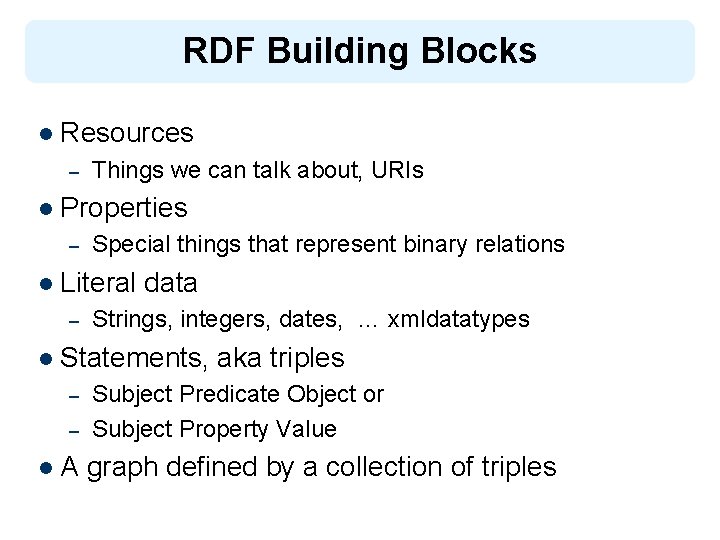 RDF Building Blocks

● Resources
– Things we can talk about, URIs
● Properties
– Special things that represent binary relations
● Literal data
– Strings, integers, dates, … xmldatatypes
● Statements, aka triples
– Subject Predicate Object or
– Subject Property Value
● A graph defined by a collection of triples